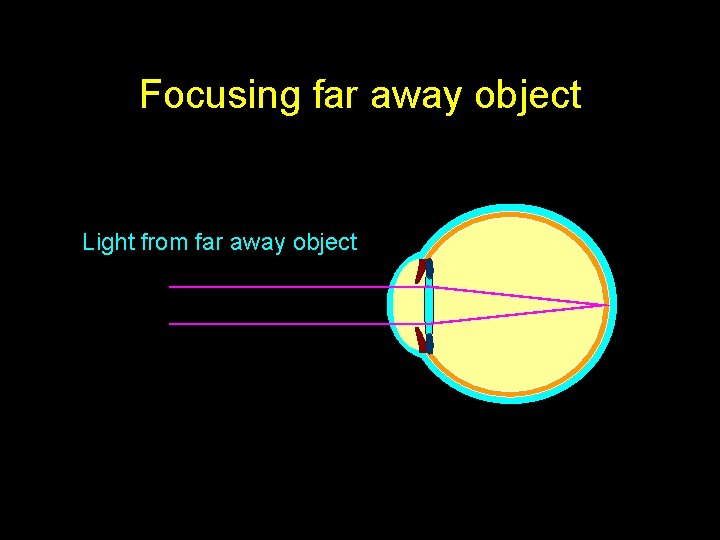 Focusing far away object

Light from far away object